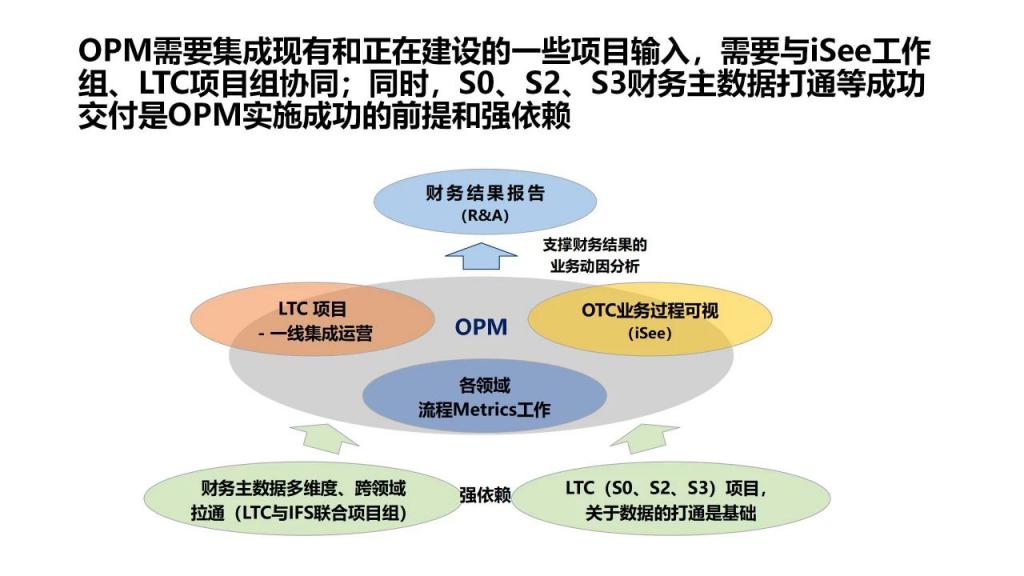 OPM需要集成现有和正在建设的一些项目输入，需要与iSee工作组、LTC项目组协同；同时，S0、S2、S3财务主数据打通等成功交付是OPM实施成功的前提和强依赖

财务结果报告
(R&A)

支撑财务结果的
业务动因分析

LTC 项目
- 一线集成运营

OPM

OTC业务过程可视
(iSee)

各领域
流程Metrics工作

财务主数据多维度、跨领域
拉通（LTC与IFS联合项目组）

强依赖

LTC（S0、S2、S3）项目，
关于数据的打通是基础